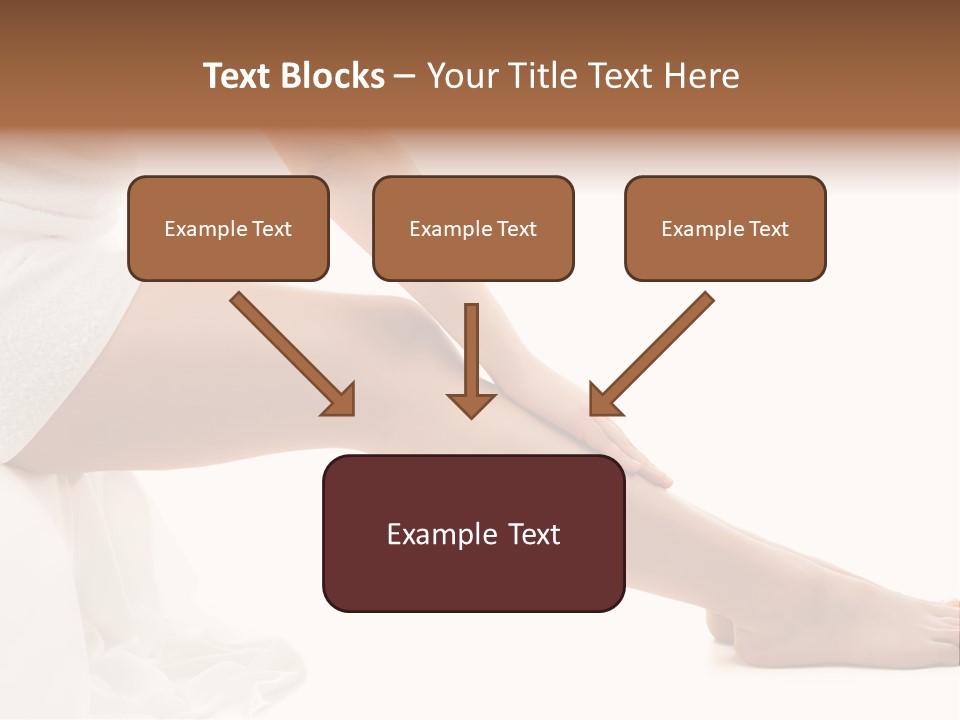 Text Blocks – Your Title Text Here

Example Text

Example Text

Example Text

Example Text